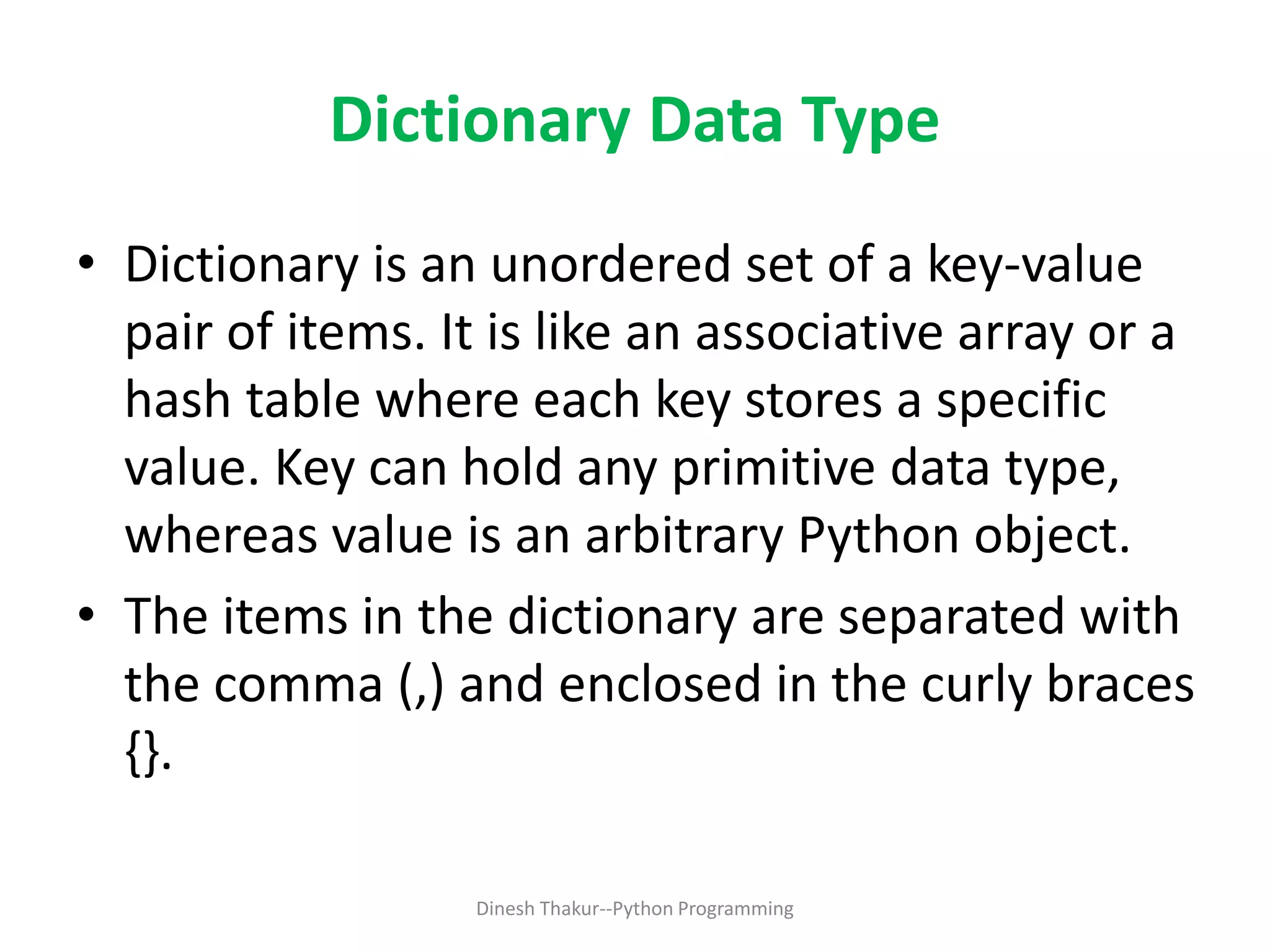 Dictionary Data Type

• Dictionary is an unordered set of a key-value pair of items. It is like an associative array or a hash table where each key stores a specific value. Key can hold any primitive data type, whereas value is an arbitrary Python object.

• The items in the dictionary are separated with the comma (,) and enclosed in the curly braces {}.

Dinesh Thakur--Python Programming